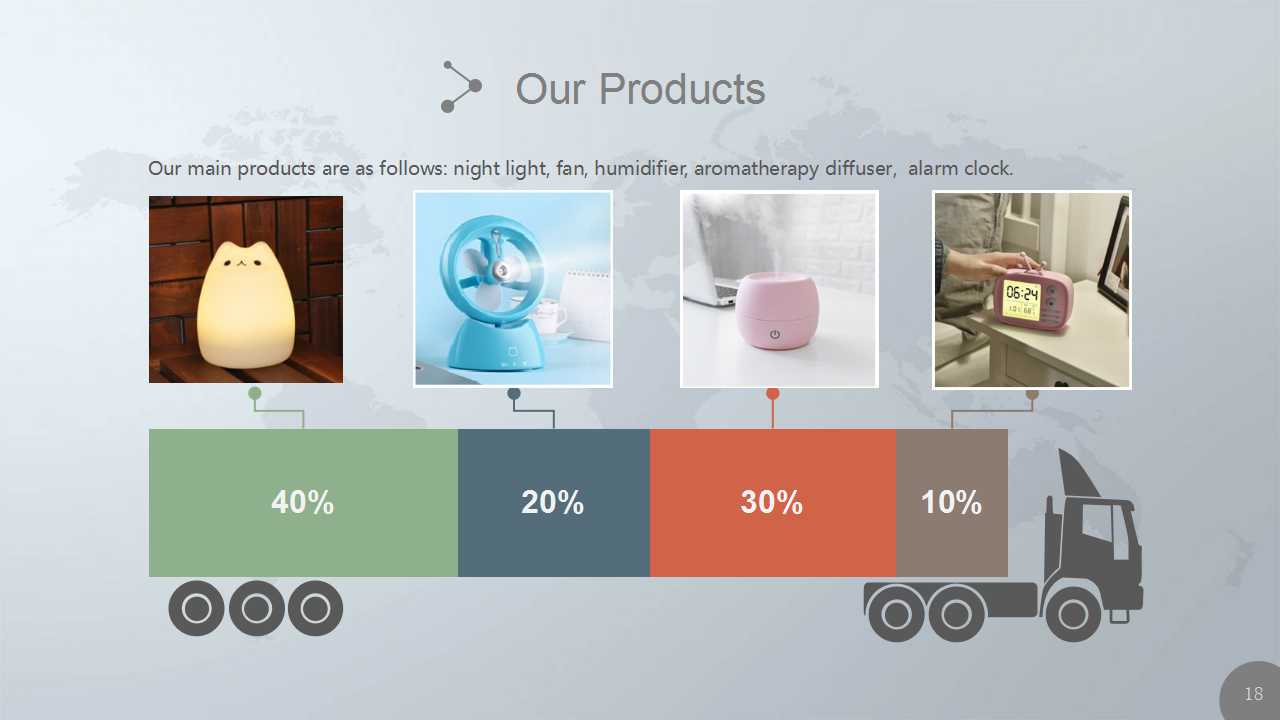 Our Products

Our main products are as follows: night light, fan, humidifier, aromatherapy diffuser, alarm clock.

06:24

40%

20%

30%

10%

18